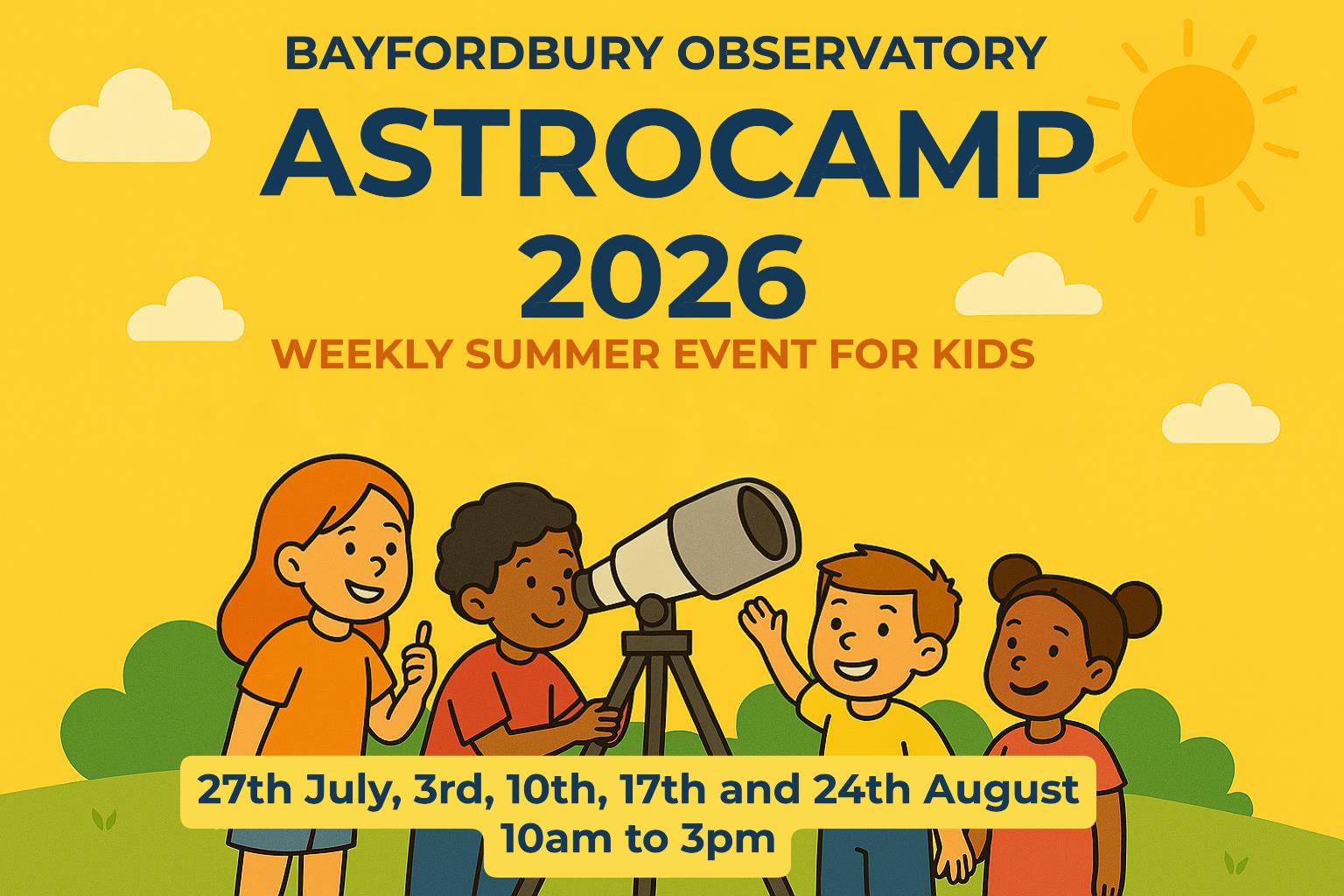 BAYFORDBURY OBSERVATORY

ASTROCAMP 2026

WEEKLY SUMMER EVENT FOR KIDS

27th July, 3rd, 10th, 17th and 24th August
10am to 3pm